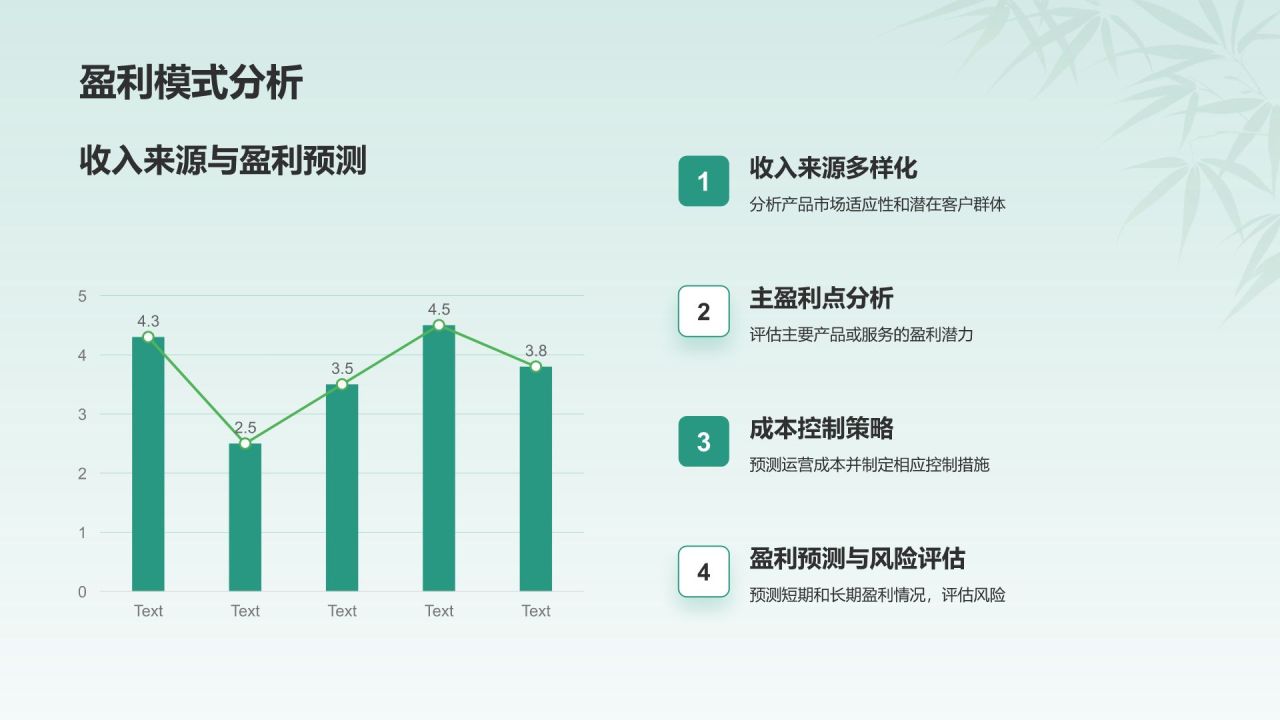 盈利模式分析

收入来源与盈利预测

5
4
3
2
1
0

4.3
2.5
3.5
4.5
3.8

Text Text Text Text Text

1
收入来源多样化
分析产品市场适应性和潜在客户群体

2
主盈利点分析
评估主要产品或服务的盈利潜力

3
成本控制策略
预测运营成本并制定相应控制措施

4
盈利预测与风险评估
预测短期和长期盈利情况，评估风险